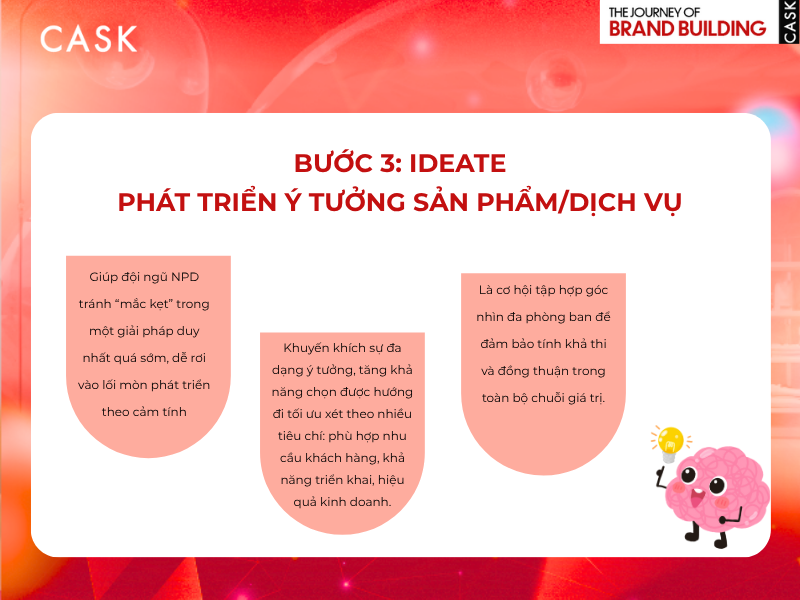 CASK

THE JOURNEY OF
BRAND BUILDING
CASK

BƯỚC 3: IDEATE
PHÁT TRIỂN Ý TƯỞNG SẢN PHẨM/DỊCH VỤ

Giúp đội ngũ NPD tránh "mắc kẹt" trong một giải pháp duy nhất quá sớm, dễ rơi vào lối mòn phát triển theo cảm tính

Khuyến khích sự đa dạng ý tưởng, tăng khả năng chọn được hướng đi tối ưu xét theo nhiều tiêu chí: phù hợp nhu cầu khách hàng, khả năng triển khai, hiệu quả kinh doanh.

Là cơ hội tập hợp góc nhìn đa phòng ban để đảm bảo tính khả thi và đồng thuận trong toàn bộ chuỗi giá trị.